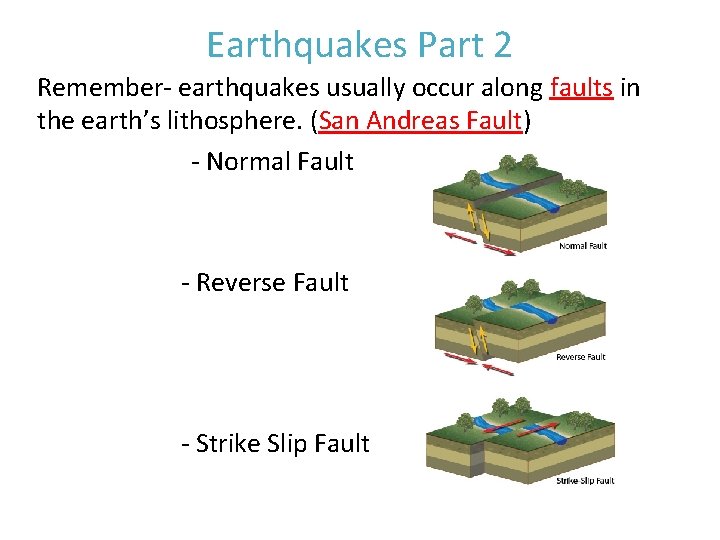 Earthquakes Part 2

Remember- earthquakes usually occur along faults in the earth's lithosphere. (San Andreas Fault)

- Normal Fault

Normal Fault

- Reverse Fault

Reverse Fault

- Strike Slip Fault

Strike Slip Fault